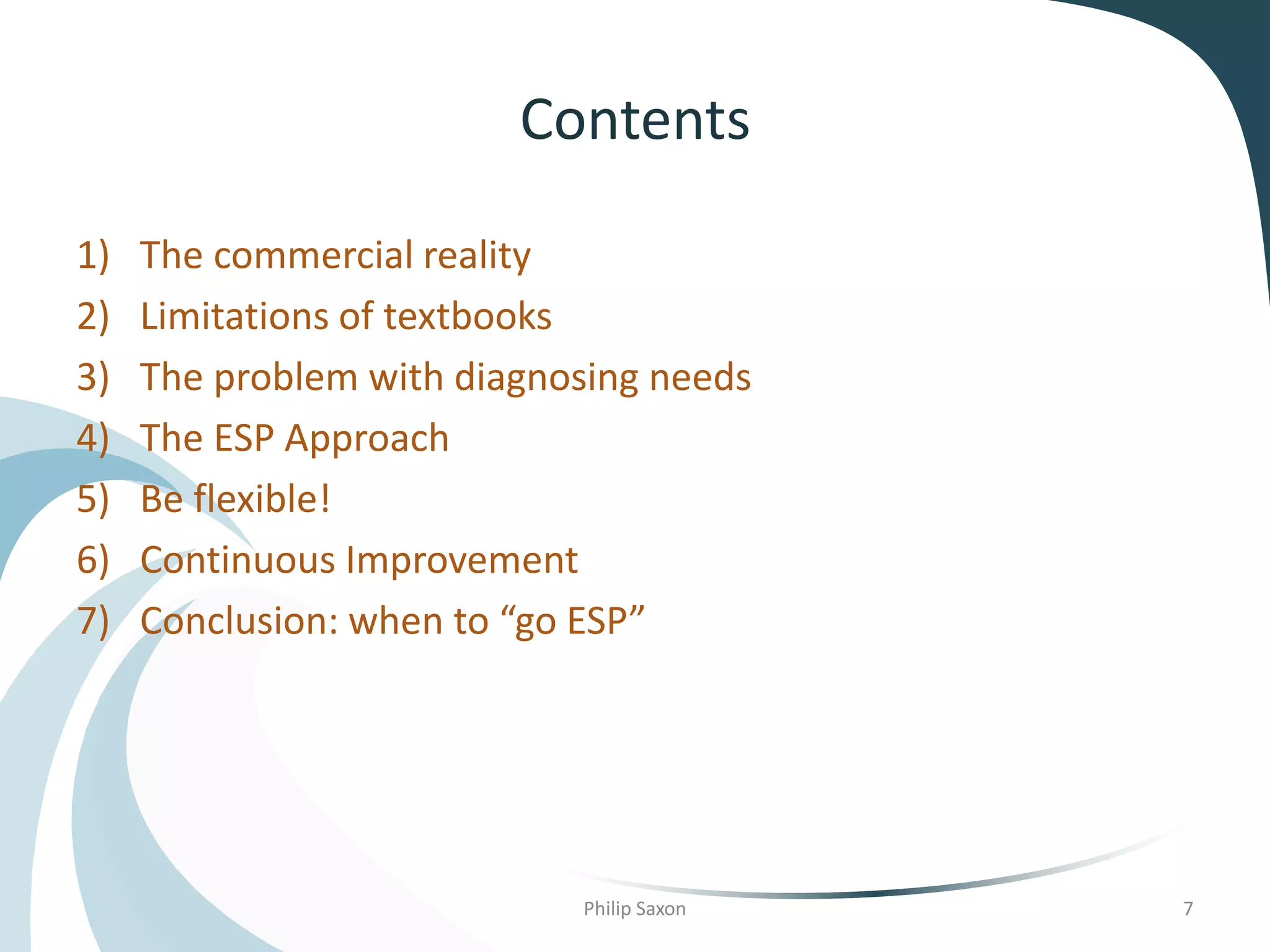 Contents

1) The commercial reality
2) Limitations of textbooks
3) The problem with diagnosing needs
4) The ESP Approach
5) Be flexible!
6) Continuous Improvement
7) Conclusion: when to “go ESP”

Philip Saxon

7